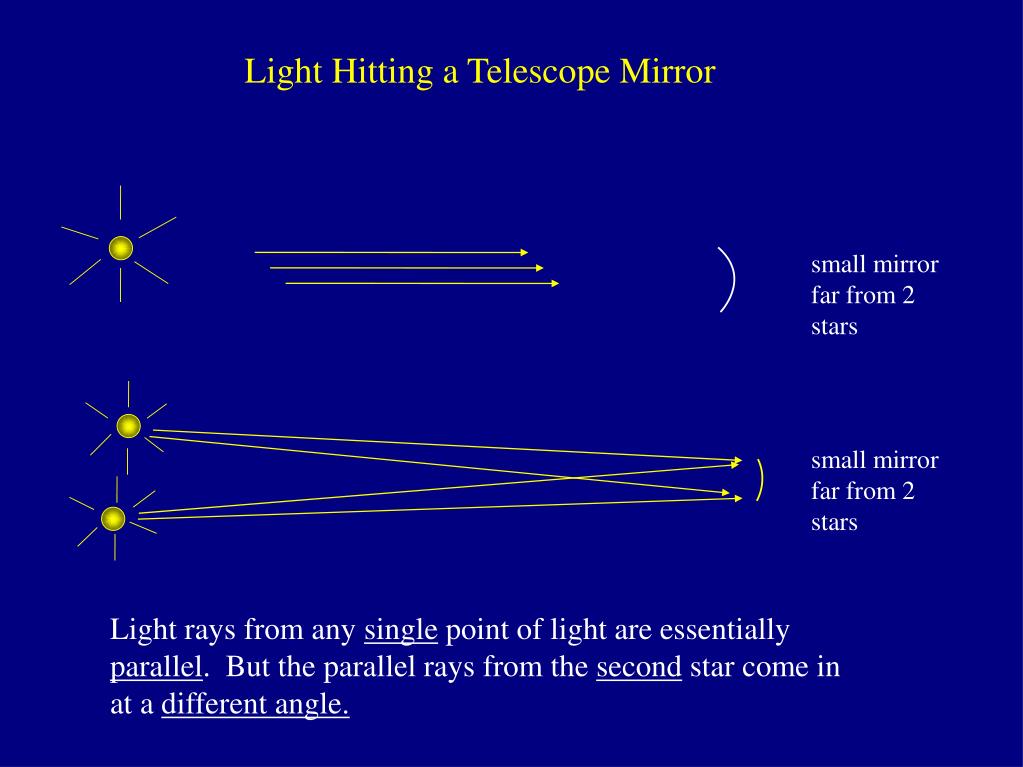 Light Hitting a Telescope Mirror

small mirror far from 2 stars

small mirror far from 2 stars

Light rays from any single point of light are essentially parallel. But the parallel rays from the second star come in at a different angle.